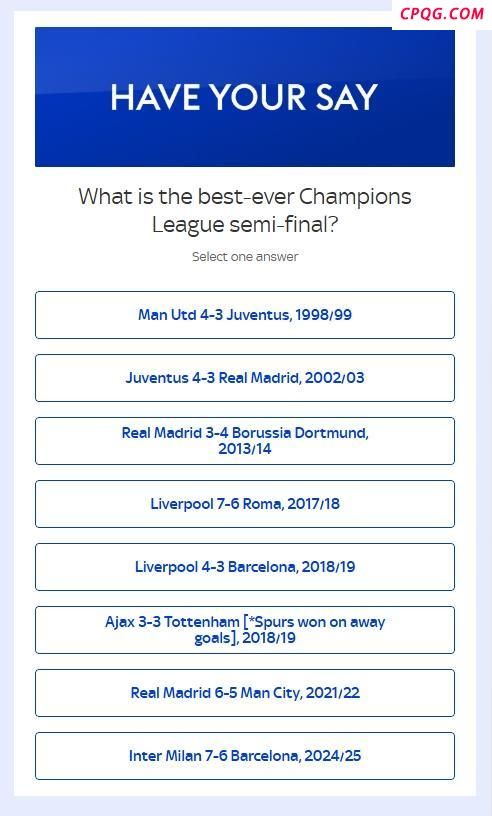 CPQG.COM

HAVE YOUR SAY

What is the best-ever Champions League semi-final?

Select one answer

Man Utd 4-3 Juventus, 1998/99

Juventus 4-3 Real Madrid, 2002/03

Real Madrid 3-4 Borussia Dortmund, 2013/14

Liverpool 7-6 Roma, 2017/18

Liverpool 4-3 Barcelona, 2018/19

Ajax 3-3 Tottenham [*Spurs won on away goals], 2018/19

Real Madrid 6-5 Man City, 2021/22

Inter Milan 7-6 Barcelona, 2024/25